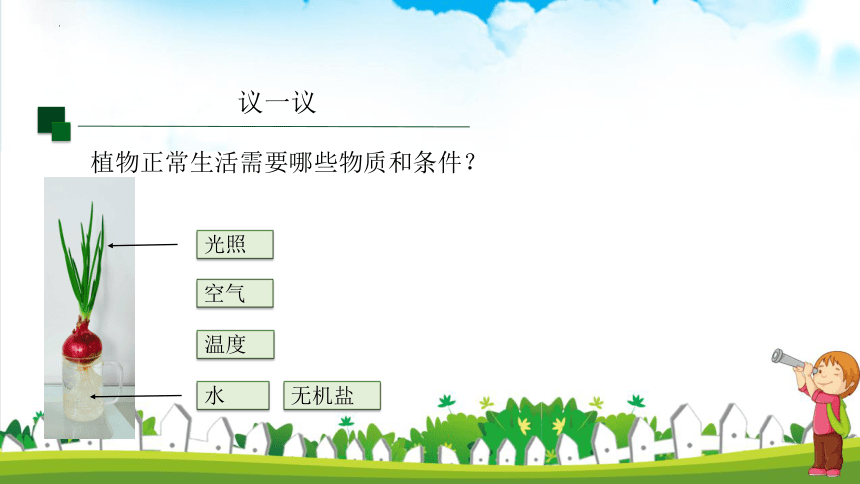 议一议

植物正常生活需要哪些物质和条件？

光照

空气

温度

水

无机盐